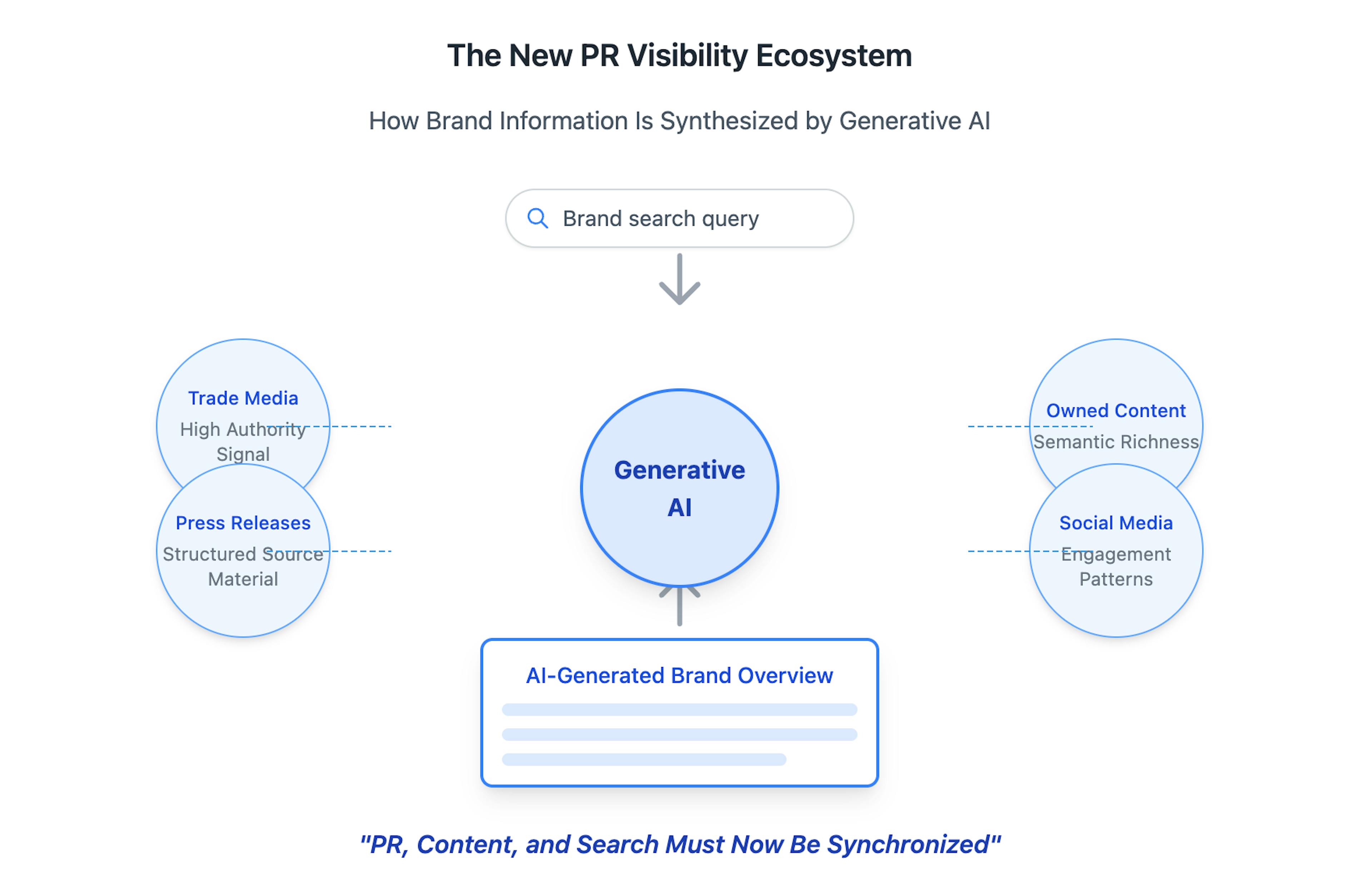 The New PR Visibility Ecosystem

How Brand Information Is Synthesized by Generative AI

Brand search query

Trade Media
High Authority Signal

Press Releases
Structured Source Material

Generative AI

Owned Content
Semantic Richness

Social Media
Engagement Patterns

AI-Generated Brand Overview

"PR, Content, and Search Must Now Be Synchronized"